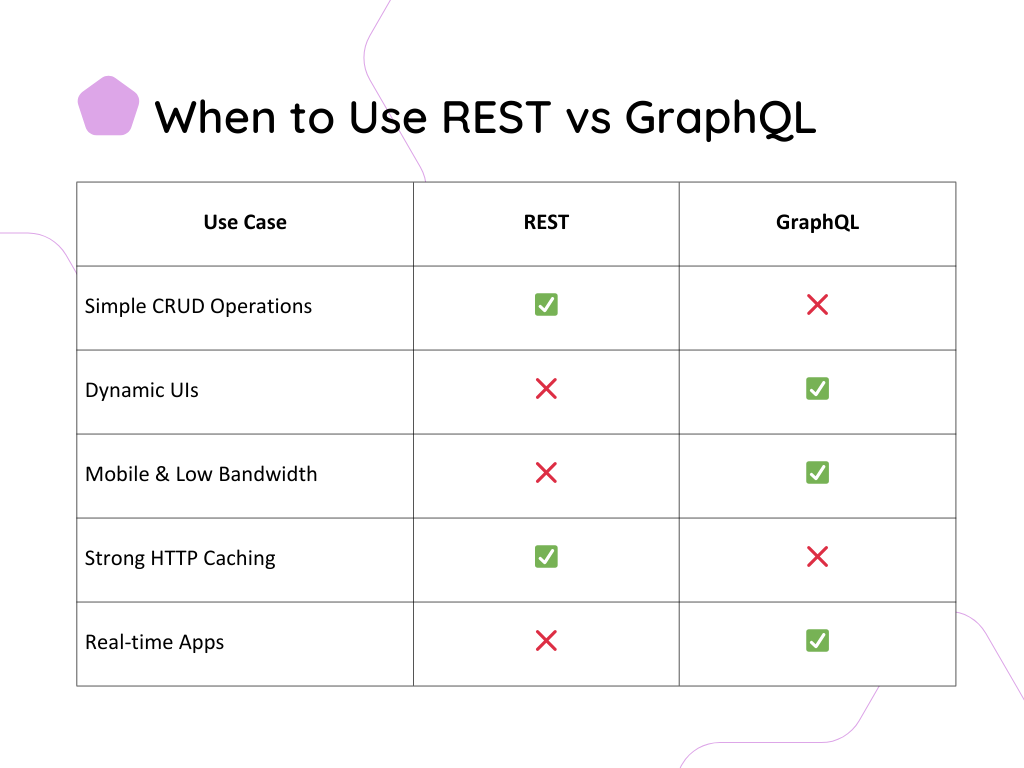 When to Use REST vs GraphQL

| Use Case | REST | GraphQL |
|---|---|---|
| Simple CRUD Operations | ✅ | ❌ |
| Dynamic UIs | ❌ | ✅ |
| Mobile & Low Bandwidth | ❌ | ✅ |
| Strong HTTP Caching | ✅ | ❌ |
| Real-time Apps | ❌ | ✅ |